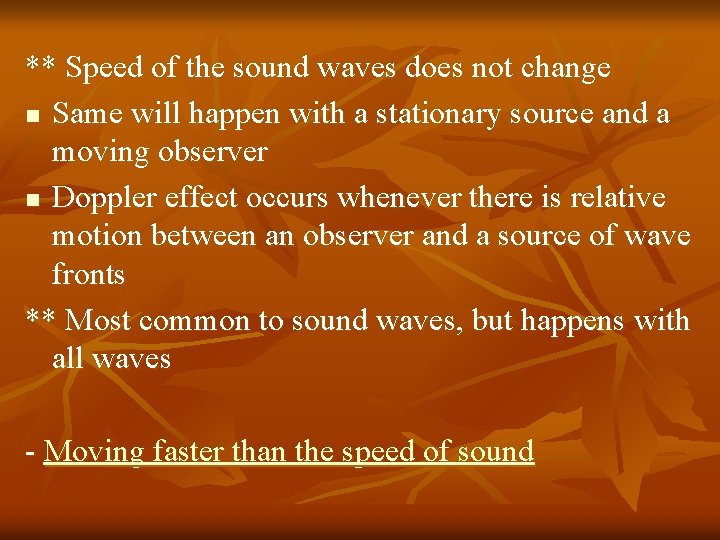 ** Speed of the sound waves does not change

■ Same will happen with a stationary source and a moving observer

■ Doppler effect occurs whenever there is relative motion between an observer and a source of wave fronts

** Most common to sound waves, but happens with all waves

- Moving faster than the speed of sound